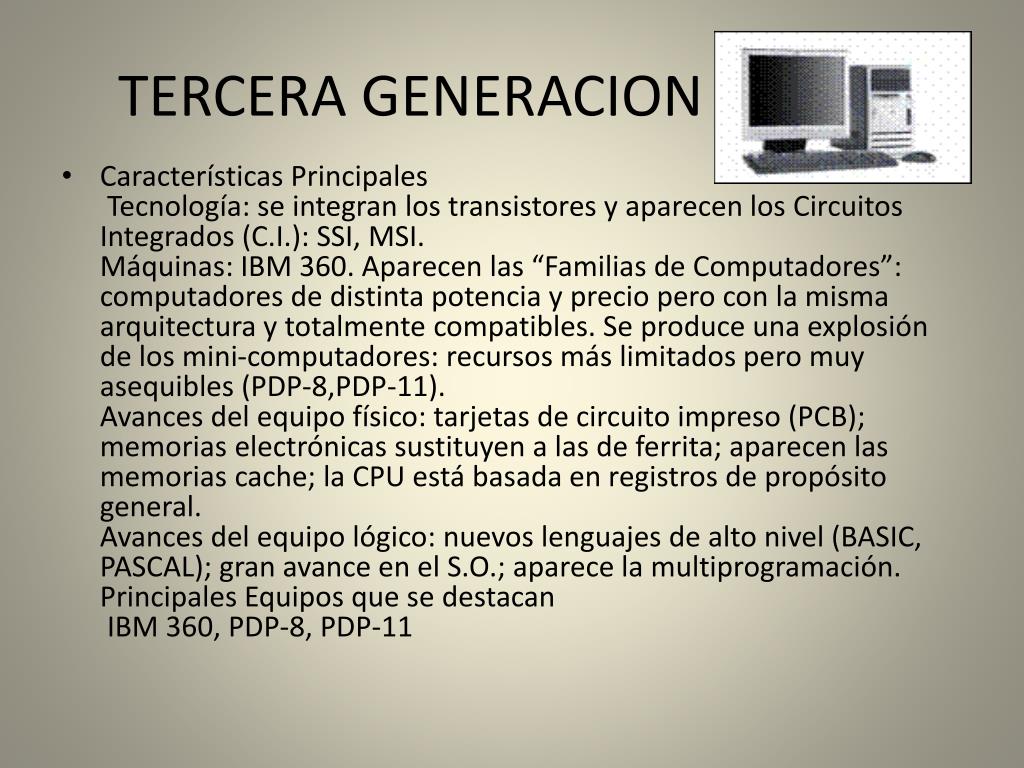 TERCERA GENERACION

• Características Principales
Tecnología: se integran los transistores y aparecen los Circuitos Integrados (C.I.): SSI, MSI.
Máquinas: IBM 360. Aparecen las “Familias de Computadores”: computadores de distinta potencia y precio pero con la misma arquitectura y totalmente compatibles. Se produce una explosión de los mini-computadores: recursos más limitados pero muy asequibles (PDP-8,PDP-11).
Avances del equipo físico: tarjetas de circuito impreso (PCB); memorias electrónicas sustituyen a las de ferrita; aparecen las memorias cache; la CPU está basada en registros de propósito general.
Avances del equipo lógico: nuevos lenguajes de alto nivel (BASIC, PASCAL); gran avance en el S.O.; aparece la multiprogramación.
Principales Equipos que se destacan
IBM 360, PDP-8, PDP-11